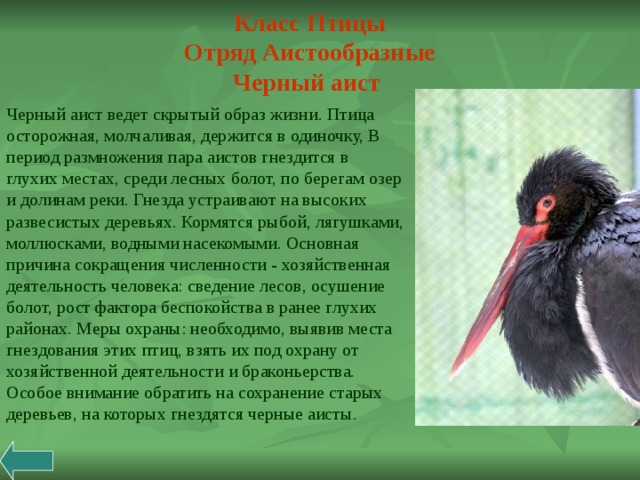 Класс Птицы
Отряд Аистообразные
Черный аист

Черный аист ведет скрытый образ жизни. Птица осторожная, молчаливая, держится в одиночку, В период размножения пара аистов гнездится в глухих местах, среди лесных болот, по берегам озер и долинам реки. Гнезда устраивают на высоких развесистых деревьях. Кормятся рыбой, лягушками, моллюсками, водными насекомыми. Основная причина сокращения численности - хозяйственная деятельность человека: сведение лесов, осушение болот, рост фактора беспокойства в ранее глухих районах. Меры охраны: необходимо, выявив места гнездования этих птиц, взять их под охрану от хозяйственной деятельности и браконьерства. Особое внимание обратить на сохранение старых деревьев, на которых гнездятся черные аисты.